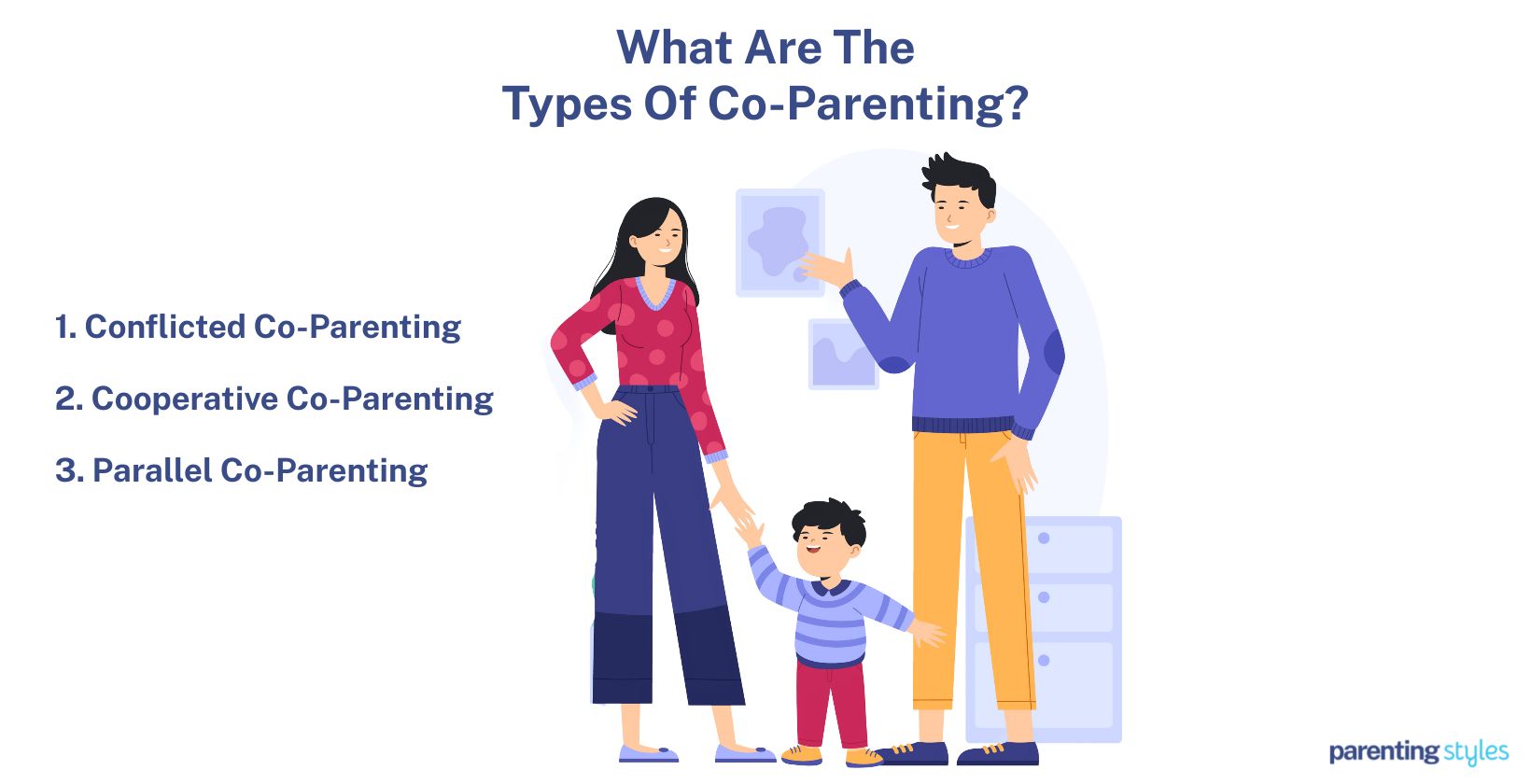 What Are The Types Of Co-Parenting?

1. Conflicted Co-Parenting

2. Cooperative Co-Parenting

3. Parallel Co-Parenting

parenting styles